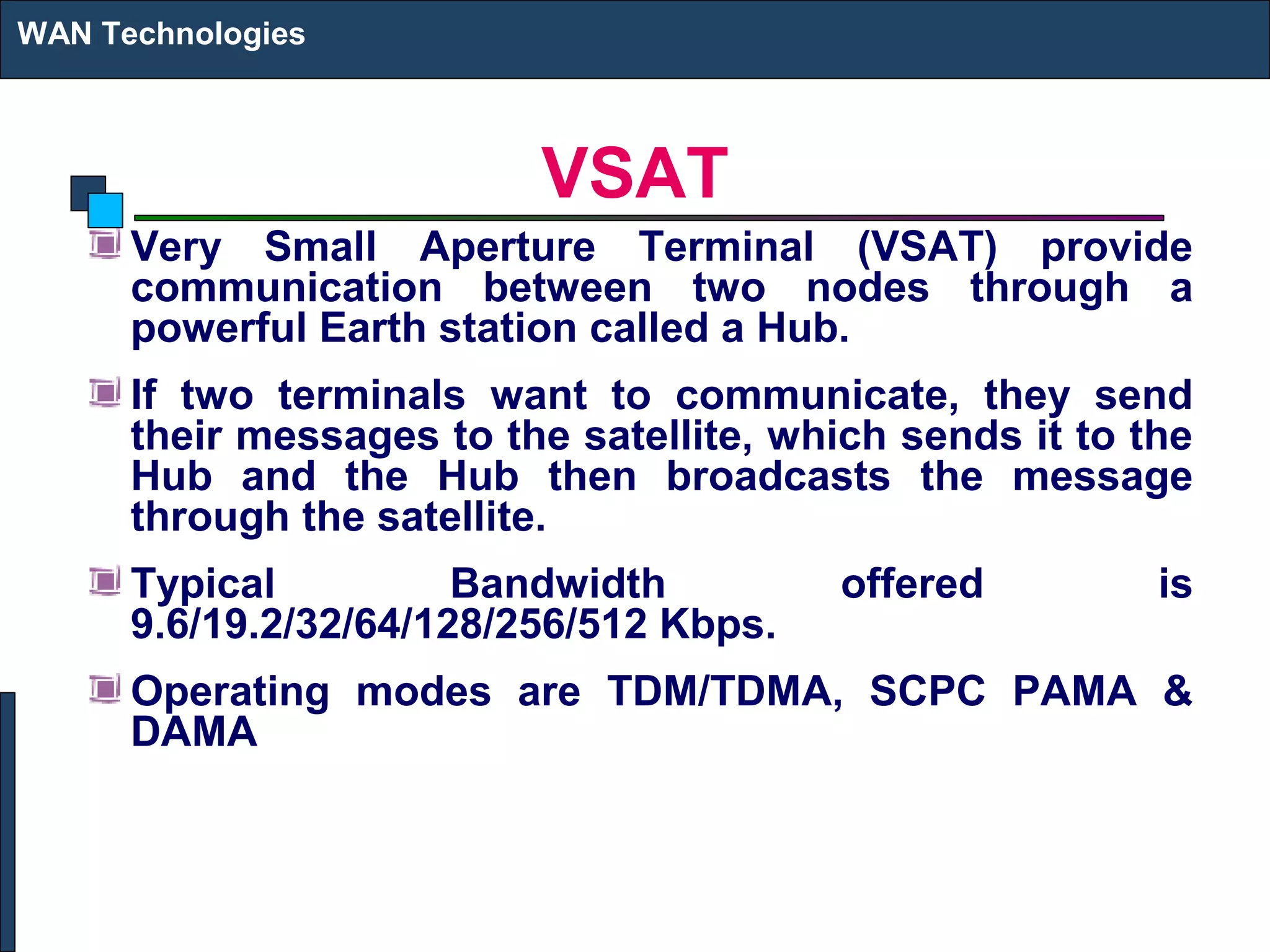 WAN Technologies

VSAT

Very Small Aperture Terminal (VSAT) provide communication between two nodes through a powerful Earth station called a Hub.

If two terminals want to communicate, they send their messages to the satellite, which sends it to the Hub and the Hub then broadcasts the message through the satellite.

Typical Bandwidth offered is 9.6/19.2/32/64/128/256/512 Kbps.

Operating modes are TDM/TDMA, SCPC PAMA & DAMA